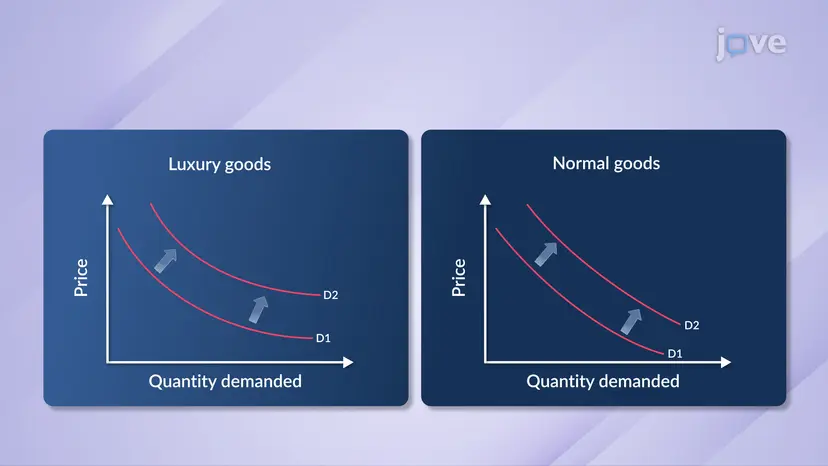 jove

Luxury goods

Price

D2

D1

Quantity demanded

Normal goods

Price

D2

D1

Quantity demanded